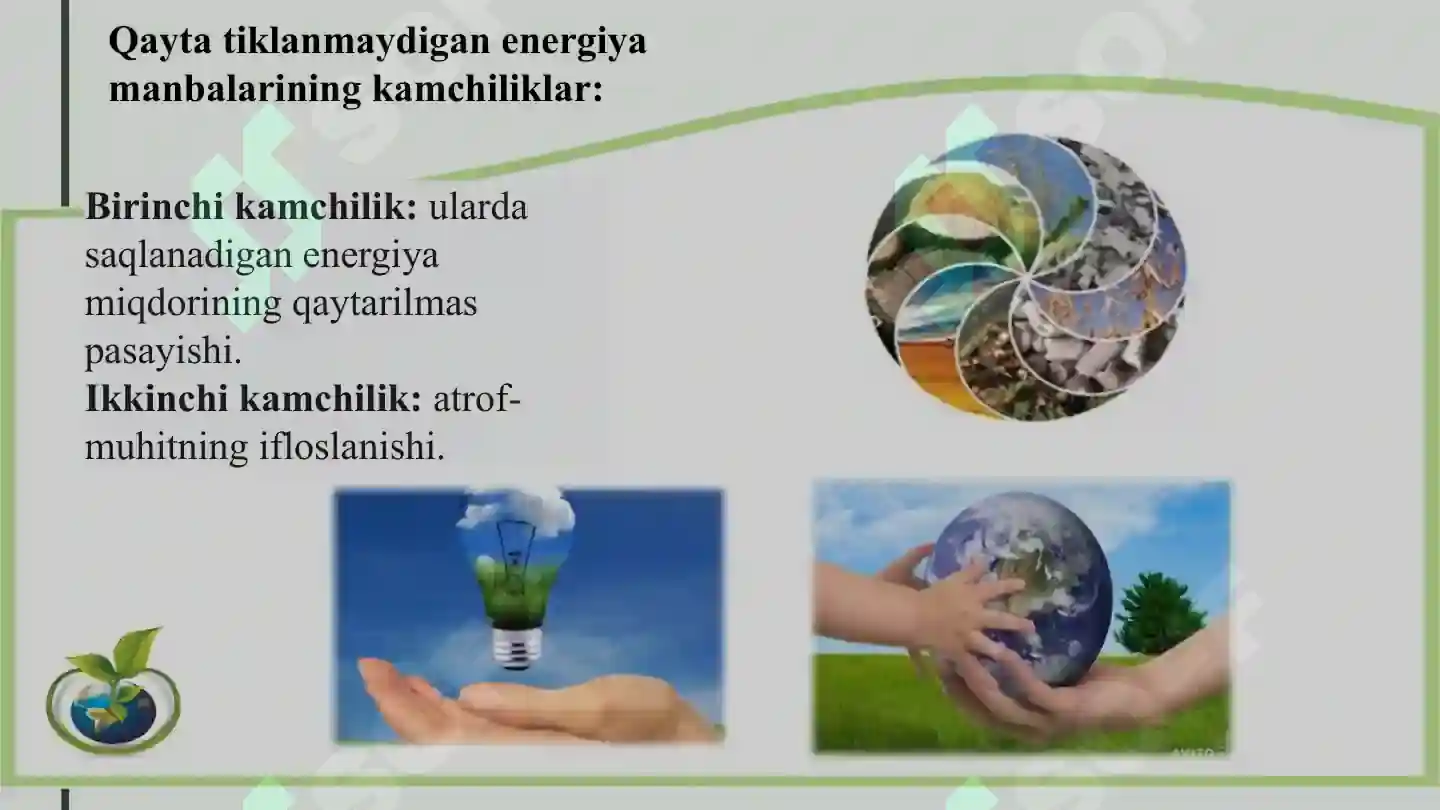 Qayta tiklanmaydigan energiya manbalarining kamchiliklar:

Birinchi kamchilik: ularda saqlanadigan energiya miqdorining qaytarilmas pasayishi.
Ikkinchi kamchilik: atrof-muhitning ifloslanishi.